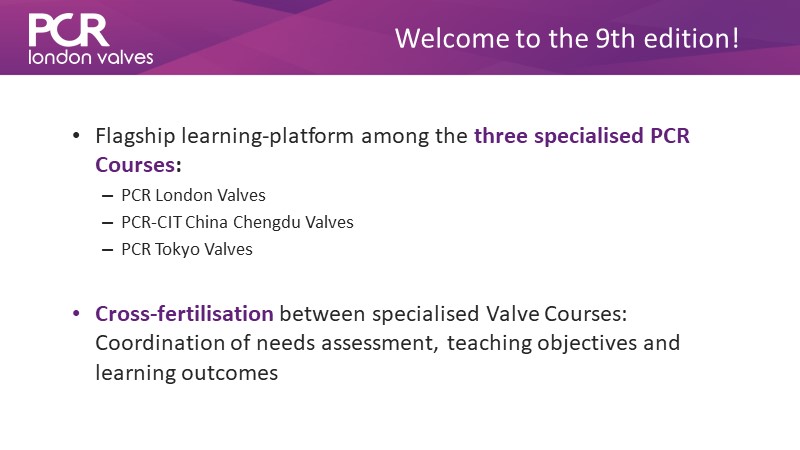 PCR
london valves

Welcome to the 9th edition!

• Flagship learning-platform among the three specialised PCR Courses:
– PCR London Valves
– PCR-CIT China Chengdu Valves
– PCR Tokyo Valves

• Cross-fertilisation between specialised Valve Courses: Coordination of needs assessment, teaching objectives and learning outcomes